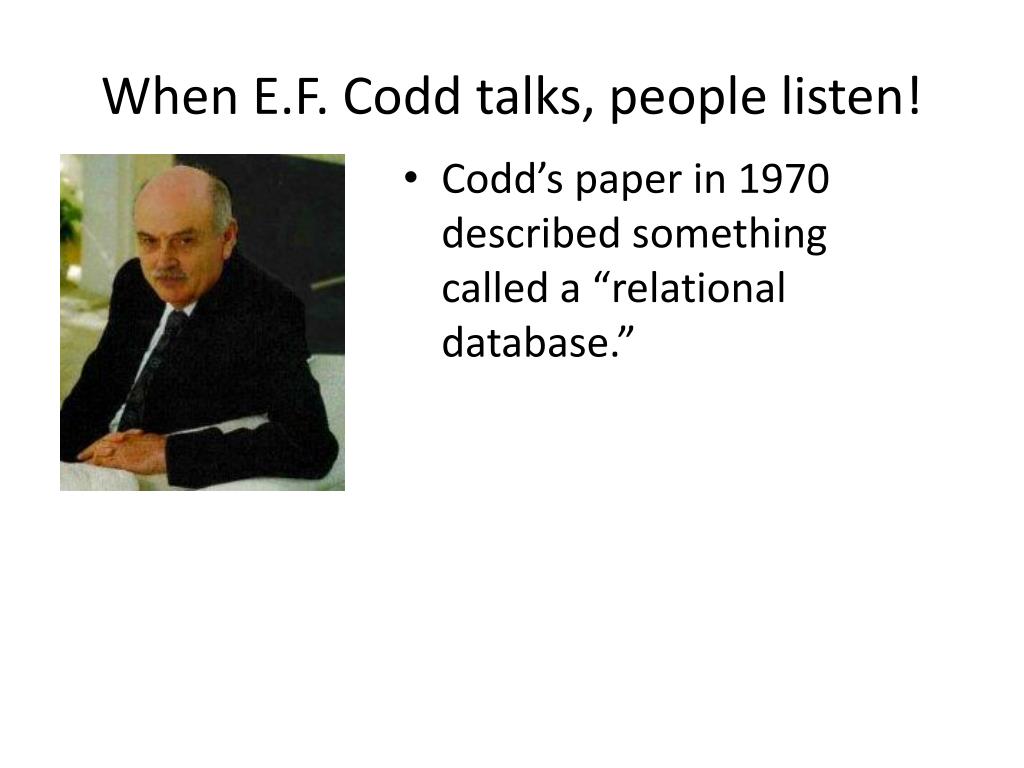 When E.F. Codd talks, people listen!

• Codd’s paper in 1970 described something called a “relational database.”